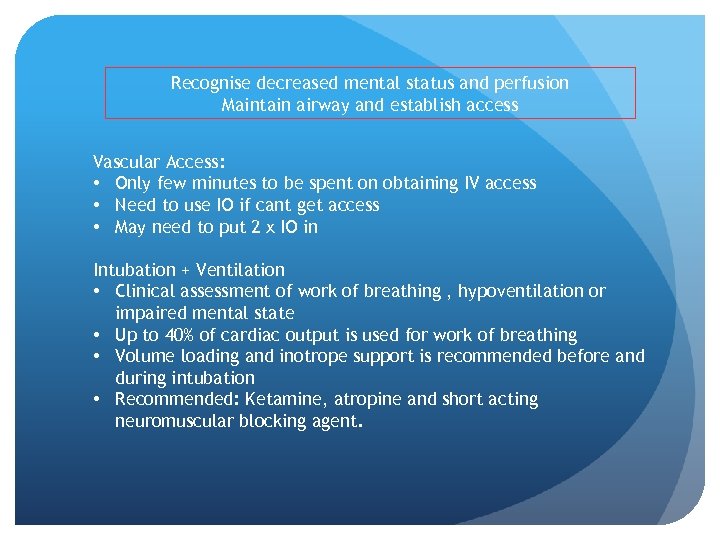 Recognise decreased mental status and perfusion
Maintain airway and establish access

Vascular Access:
• Only few minutes to be spent on obtaining IV access
• Need to use IO if cant get access
• May need to put 2 x IO in

Intubation + Ventilation
• Clinical assessment of work of breathing , hypoventilation or impaired mental state
• Up to 40% of cardiac output is used for work of breathing
• Volume loading and inotrope support is recommended before and during intubation
• Recommended: Ketamine, atropine and short acting neuromuscular blocking agent.